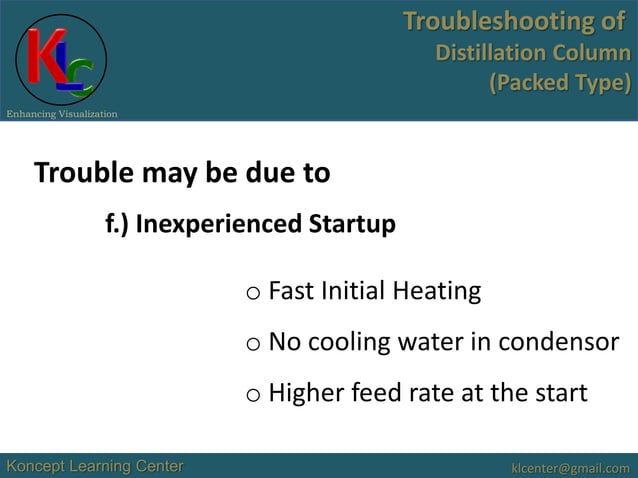 KLC
Enhancing Visualization

Troubleshooting of
Distillation Column
(Packed Type)

Trouble may be due to

f.) Inexperienced Startup

o Fast Initial Heating

o No cooling water in condensor

o Higher feed rate at the start

Koncept Learning Center

klcenter@gmail.com